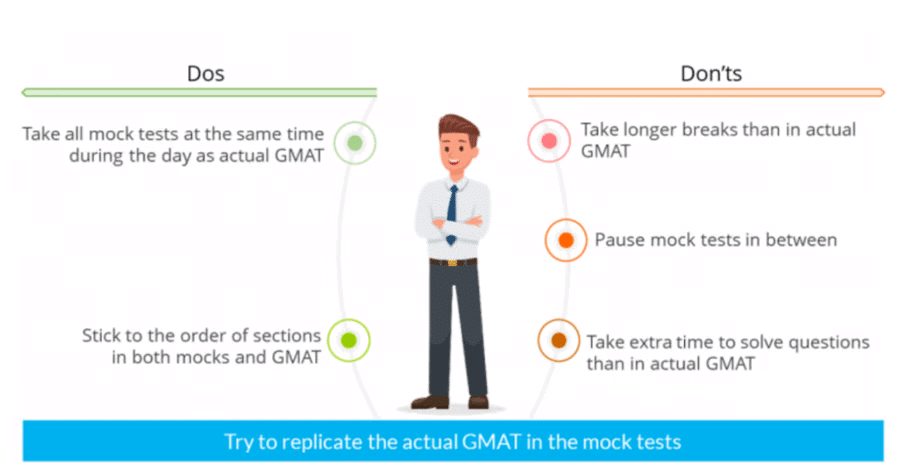 Dos

Take all mock tests at the same time during the day as actual GMAT

Stick to the order of sections in both mocks and GMAT

Don'ts

Take longer breaks than in actual GMAT

Pause mock tests in between

Take extra time to solve questions than in actual GMAT

Try to replicate the actual GMAT in the mock tests